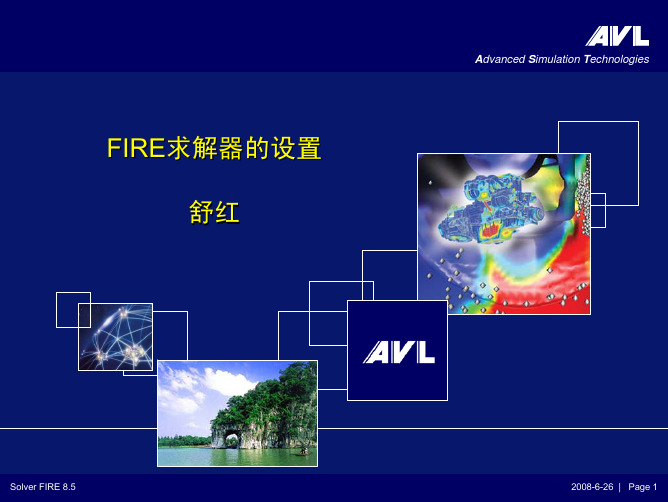 AVL

Advanced Simulation Technologies

FIRE求解器的设置

舒红

AVL

Solver FIRE 8.5

2008-6-26 | Page 1